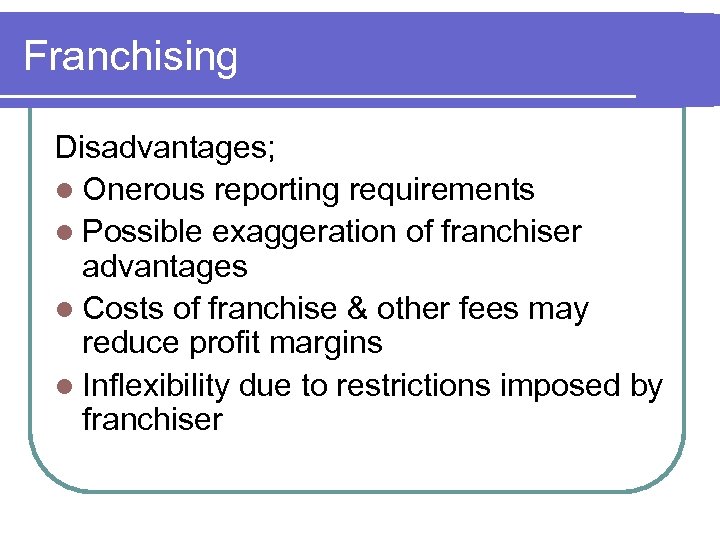 Franchising

Disadvantages;

- Onerous reporting requirements
- Possible exaggeration of franchiser advantages
- Costs of franchise & other fees may reduce profit margins
- Inflexibility due to restrictions imposed by franchiser